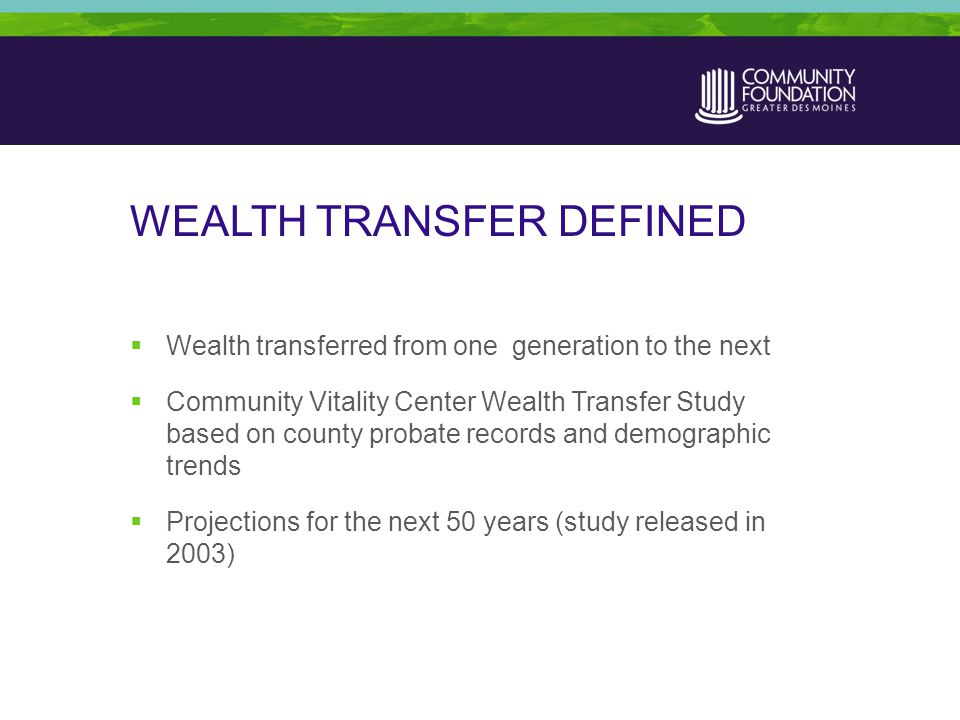 COMMUNITY FOUNDATION GREATER DES MOINES

WEALTH TRANSFER DEFINED

▪ Wealth transferred from one generation to the next

▪ Community Vitality Center Wealth Transfer Study based on county probate records and demographic trends

▪ Projections for the next 50 years (study released in 2003)